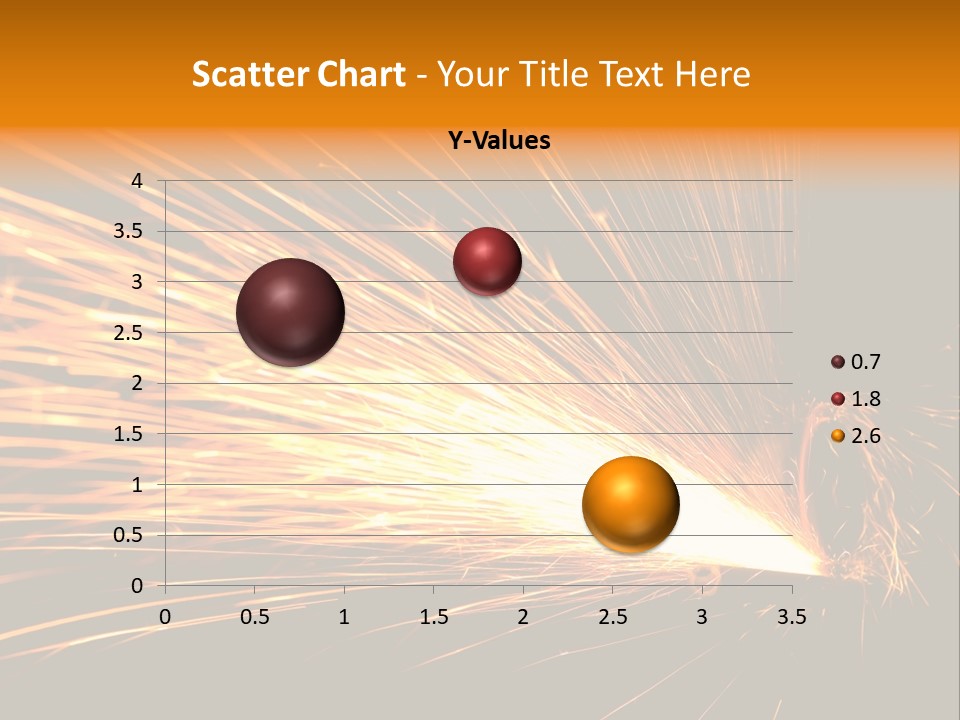 Scatter Chart - Your Title Text Here

Y-Values

4
3.5
3
2.5
2
1.5
1
0.5
0

0 0.5 1 1.5 2 2.5 3 3.5

0.7
1.8
2.6